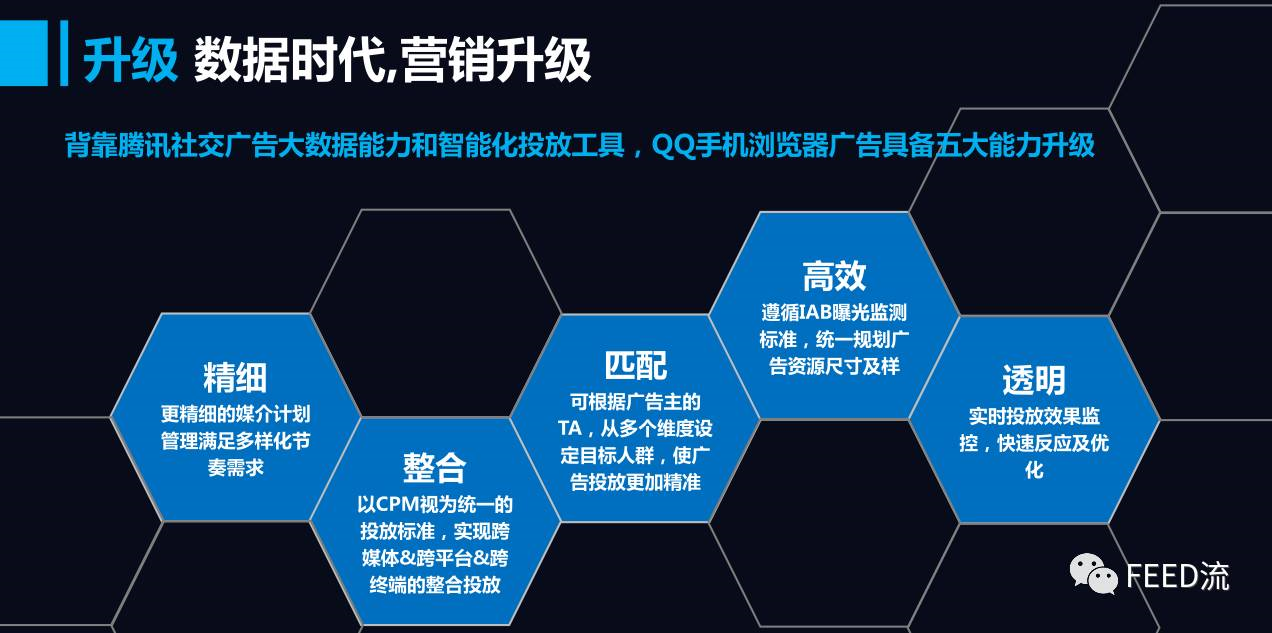 升级 数据时代,营销升级

背靠腾讯社交广告大数据能力和智能化投放工具，QQ手机浏览器广告具备五大能力升级

精细
更精细的媒介计划管理满足多样化节奏需求

整合
以CPM视为统一的投放标准，实现跨媒体&跨平台&跨终端的整合投放

匹配
可根据广告主的TA，从多个维度设定目标人群，使广告投放更加精准

高效
遵循IAB曝光监测标准，统一规划广告资源尺寸及样

透明
实时投放效果监控，快速反应及优化

FEED流